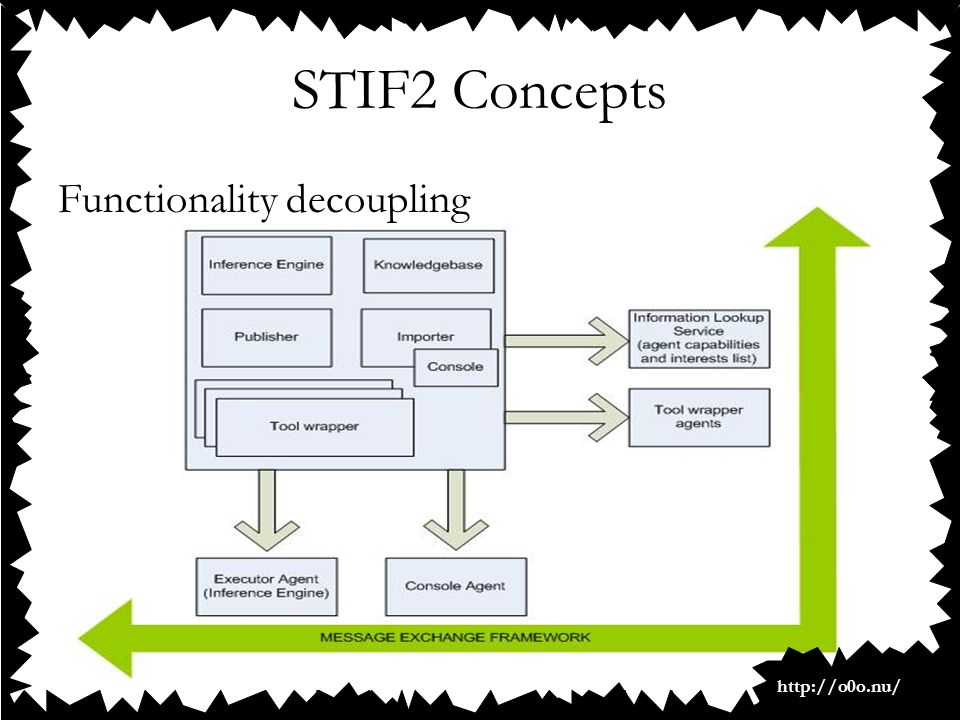 STIF2 Concepts

Functionality decoupling

Inference Engine

Knowledgebase

Publisher

Importer

Console

Tool wrapper

Information Lookup Service (agent capabilities and interests list)

Tool wrapper agents

Executor Agent (Inference Engine)

Console Agent

MESSAGE EXCHANGE FRAMEWORK

http://o0o.nu/